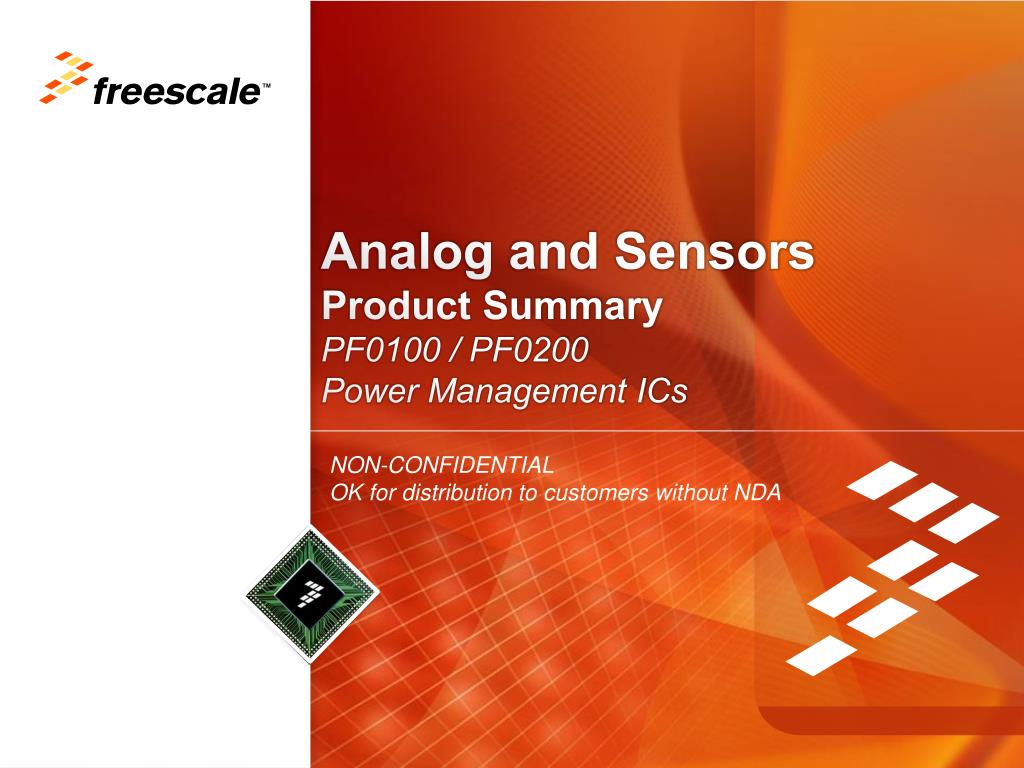 freescale™

Analog and Sensors
Product Summary
PF0100 / PF0200
Power Management ICs

NON-CONFIDENTIAL
OK for distribution to customers without NDA